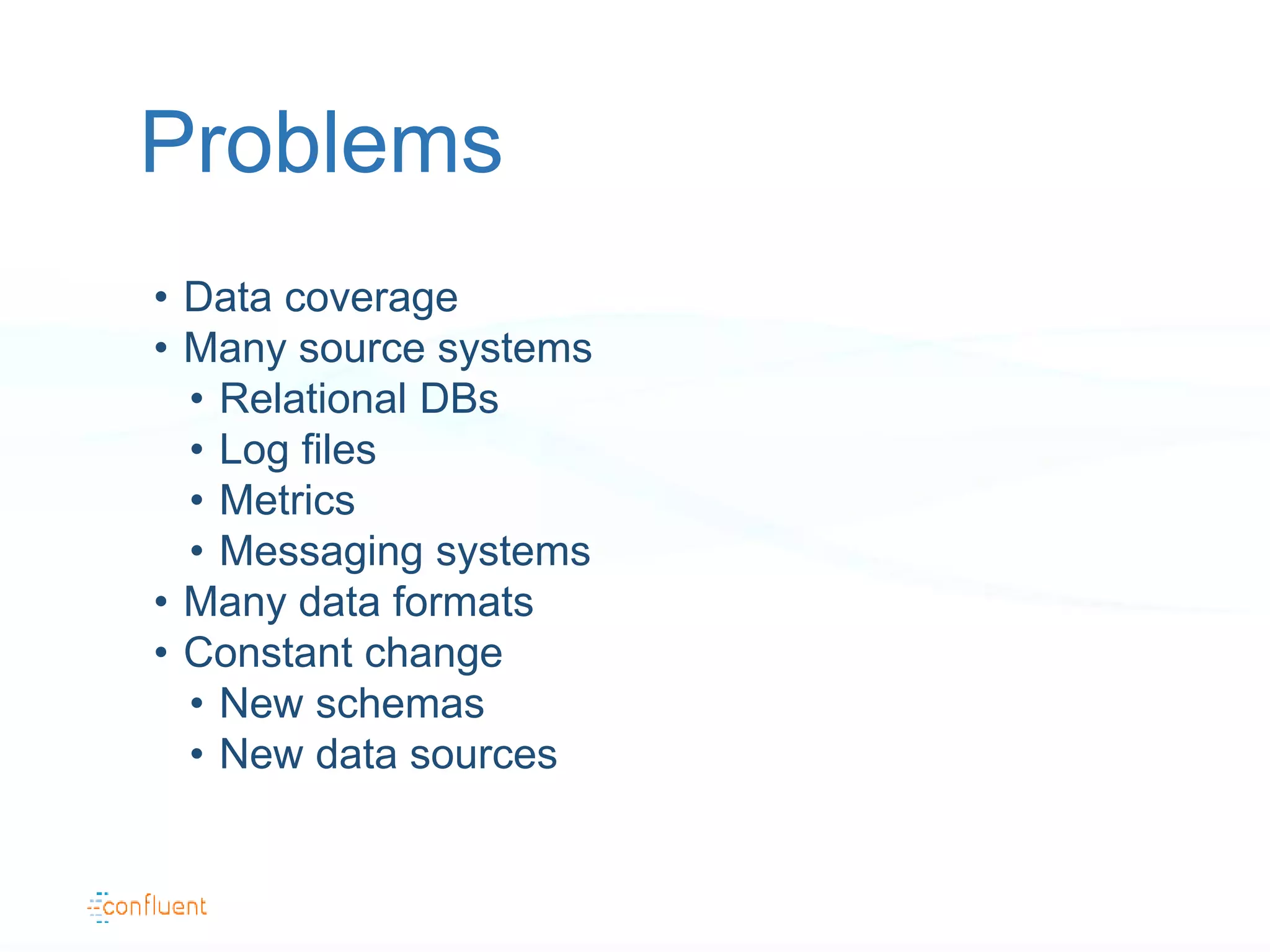 Problems

• Data coverage
• Many source systems
  • Relational DBs
  • Log files
  • Metrics
  • Messaging systems
• Many data formats
• Constant change
  • New schemas
  • New data sources

confluent